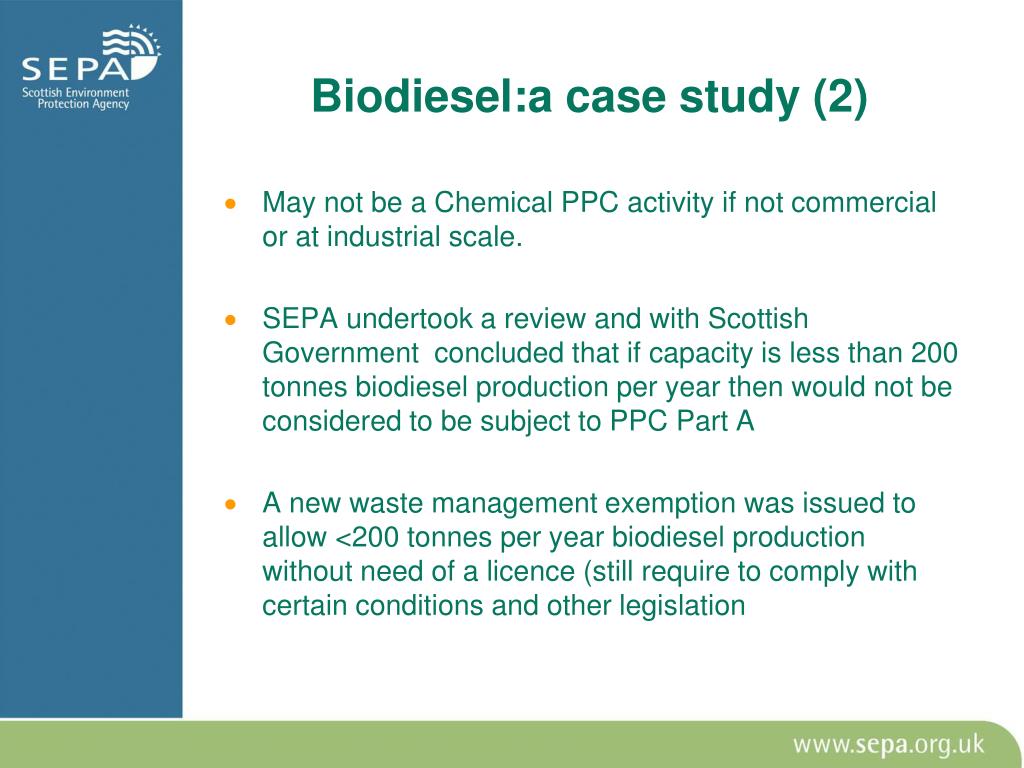 SEPA
Scottish Environment Protection Agency

Biodiesel:a case study (2)

• May not be a Chemical PPC activity if not commercial or at industrial scale.

• SEPA undertook a review and with Scottish Government concluded that if capacity is less than 200 tonnes biodiesel production per year then would not be considered to be subject to PPC Part A

• A new waste management exemption was issued to allow <200 tonnes per year biodiesel production without need of a licence (still require to comply with certain conditions and other legislation

www.sepa.org.uk